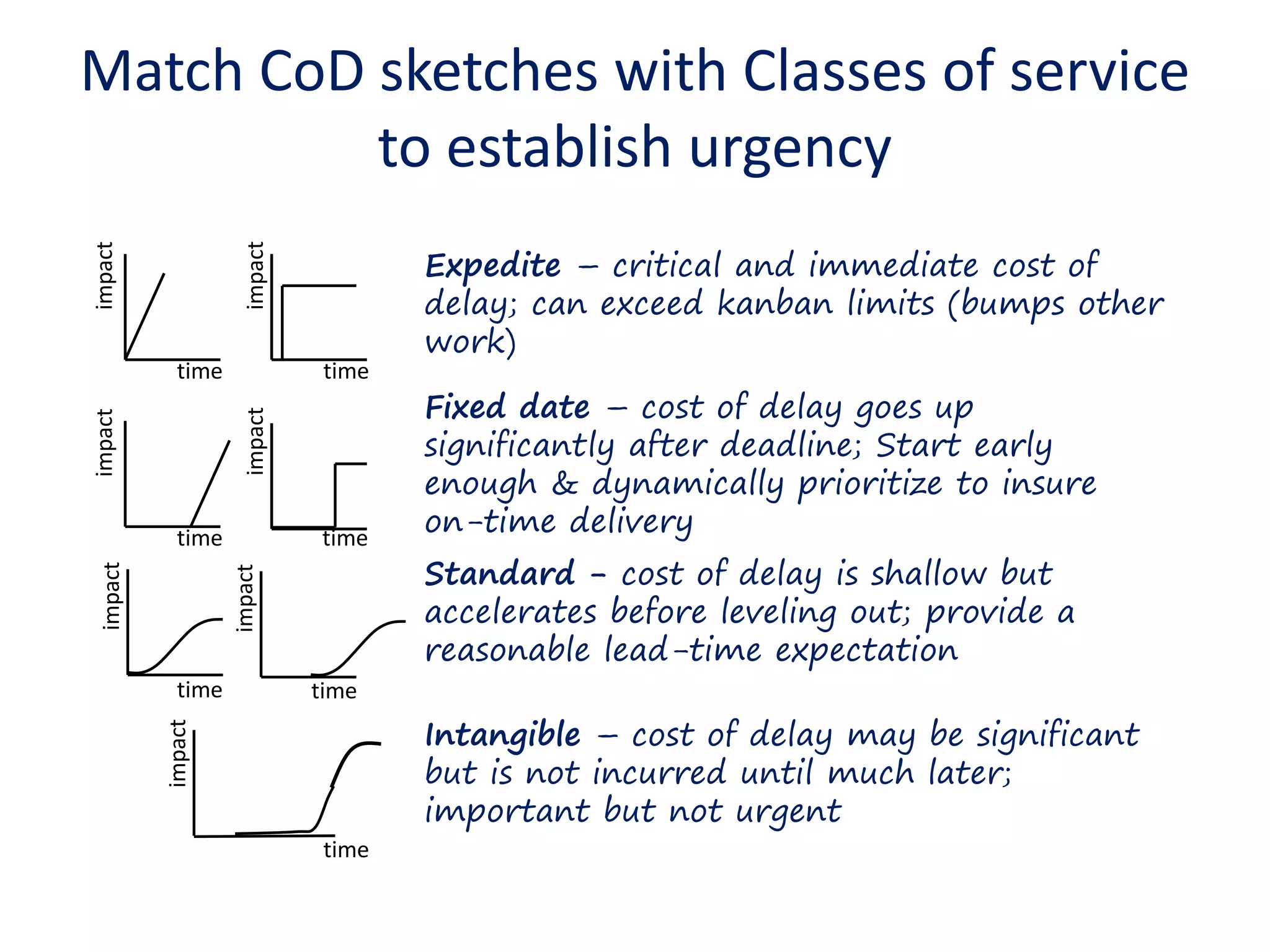 Match CoD sketches with Classes of service to establish urgency

impact
time
impact
time

Expedite – critical and immediate cost of delay; can exceed kanban limits (bumps other work)

impact
time
impact
time

Fixed date – cost of delay goes up significantly after deadline; Start early enough & dynamically prioritize to insure on-time delivery

impact
time
impact
time

Standard - cost of delay is shallow but accelerates before leveling out; provide a reasonable lead-time expectation

impact
time

Intangible – cost of delay may be significant but is not incurred until much later; important but not urgent